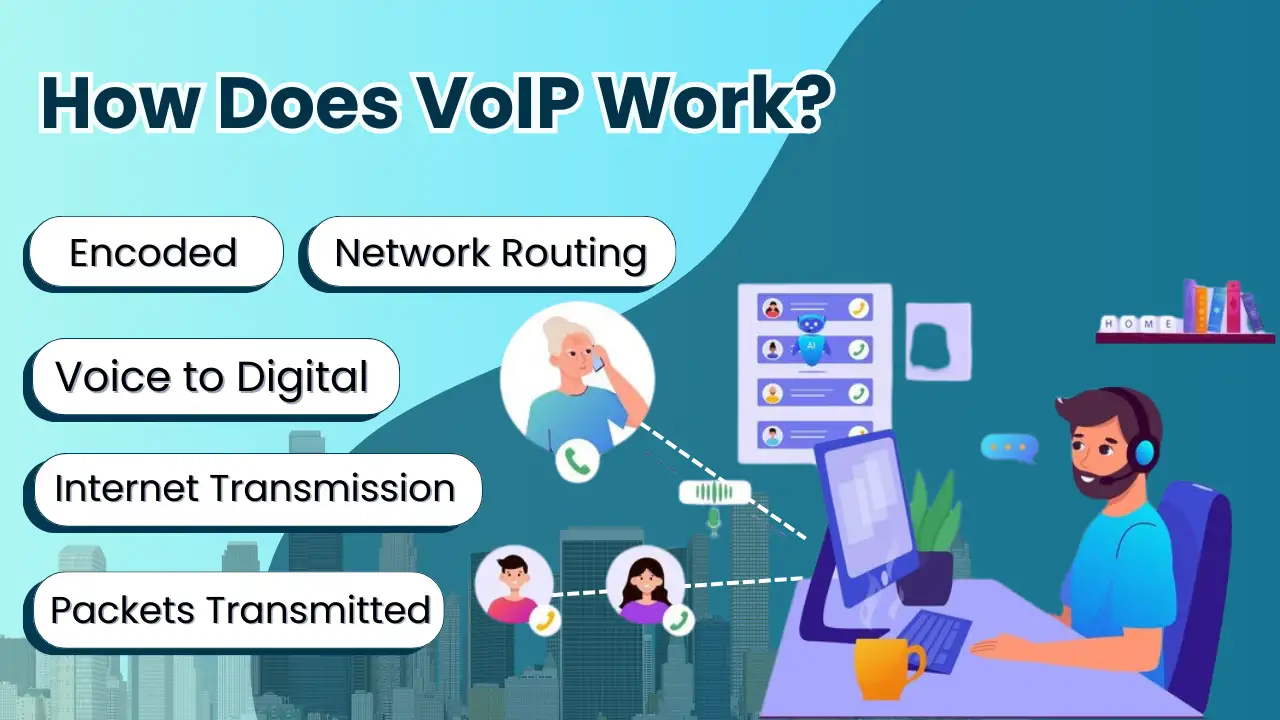 How Does VoIP Work?

Encoded

Network Routing

Voice to Digital

Internet Transmission

Packets Transmitted

AI

HOME